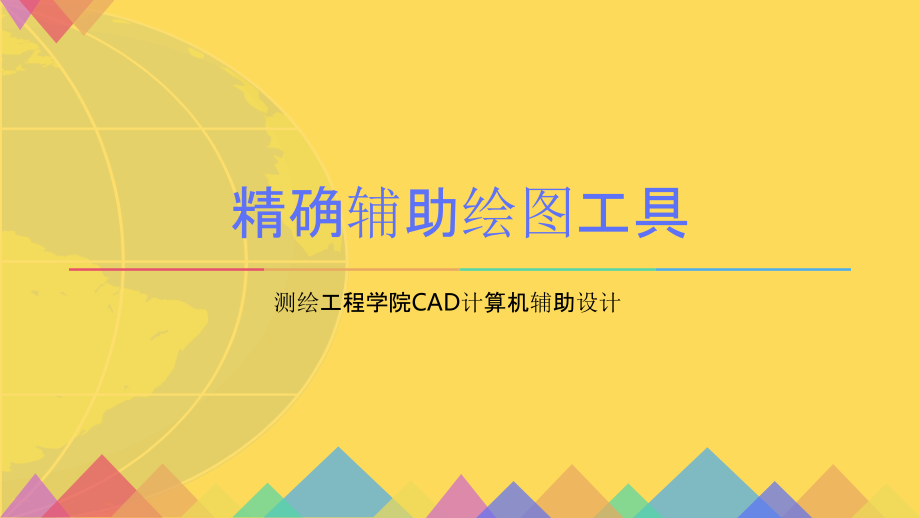 精确辅助绘图工具

测绘工程学院CAD计算机辅助设计